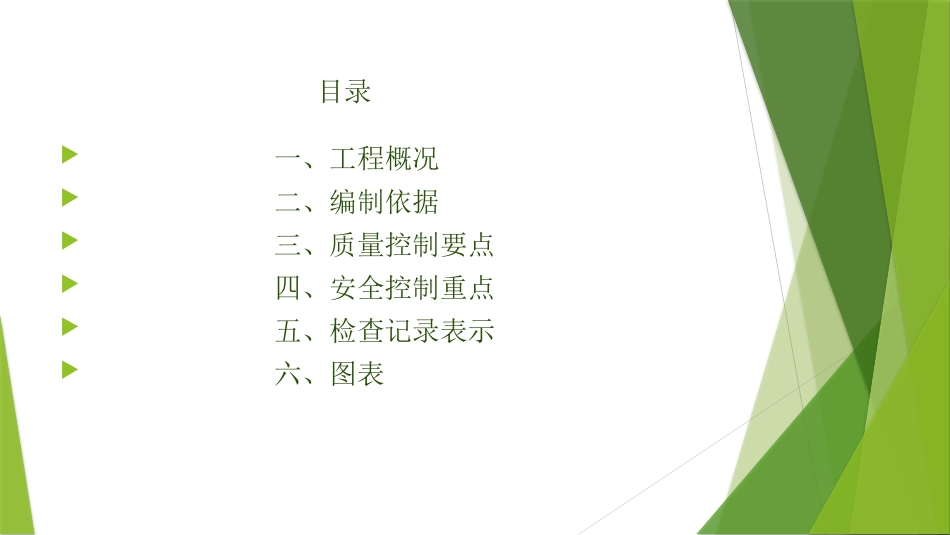 目录

一、工程概况
二、编制依据
三、质量控制要点
四、安全控制重点
五、检查记录表示
六、图表